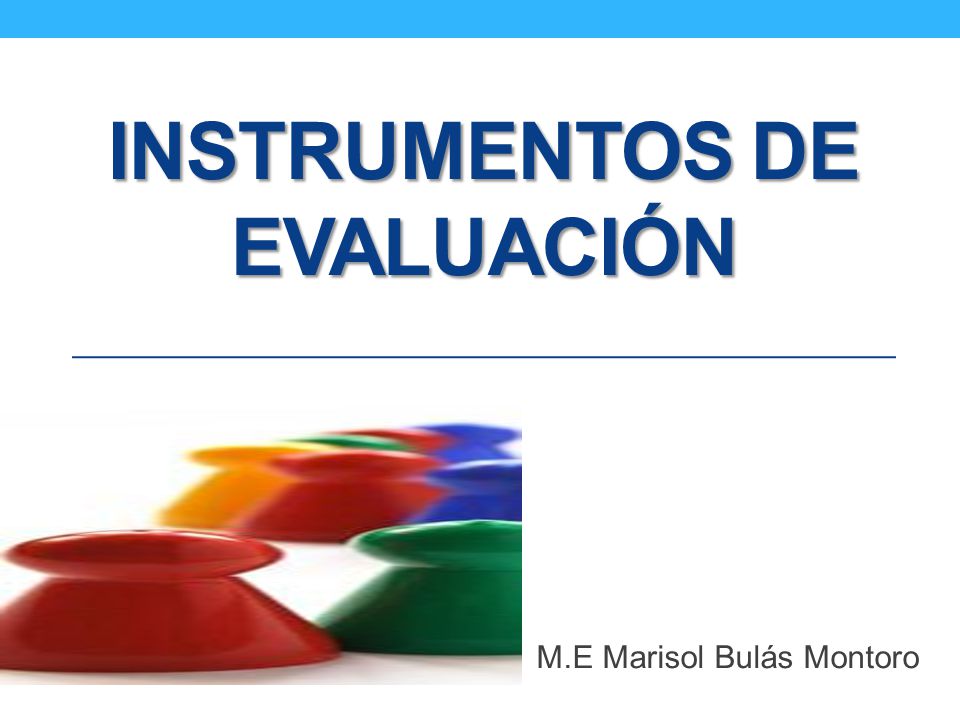 INSTRUMENTOS DE EVALUACIÓN

M.E Marisol Bulás Montoro